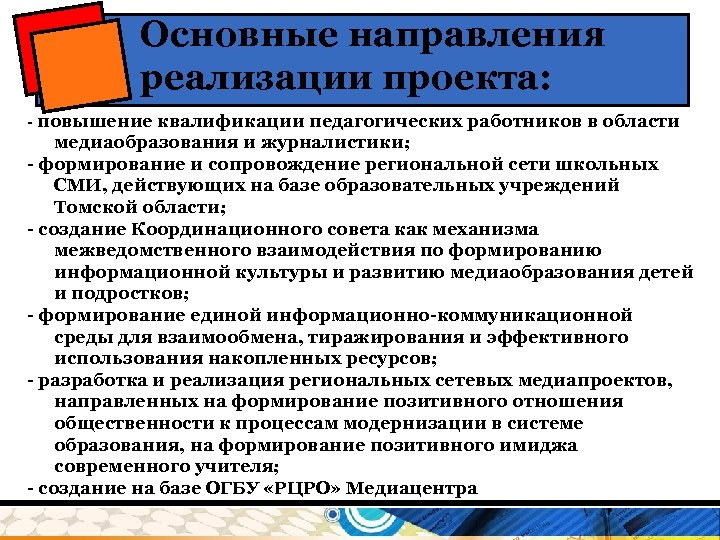 Основные направления реализации проекта:

- повышение квалификации педагогических работников в области медиаобразования и журналистики;
- формирование и сопровождение региональной сети школьных СМИ, действующих на базе образовательных учреждений Томской области;
- создание Координационного совета как механизма межведомственного взаимодействия по формированию информационной культуры и развитию медиаобразования детей и подростков;
- формирование единой информационно-коммуникационной среды для взаимообмена, тиражирования и эффективного использования накопленных ресурсов;
- разработка и реализация региональных сетевых медиапроектов, направленных на формирование позитивного отношения общественности к процессам модернизации в системе образования, на формирование позитивного имиджа современного учителя;
- создание на базе ОГБУ «РЦРО» Медиацентра